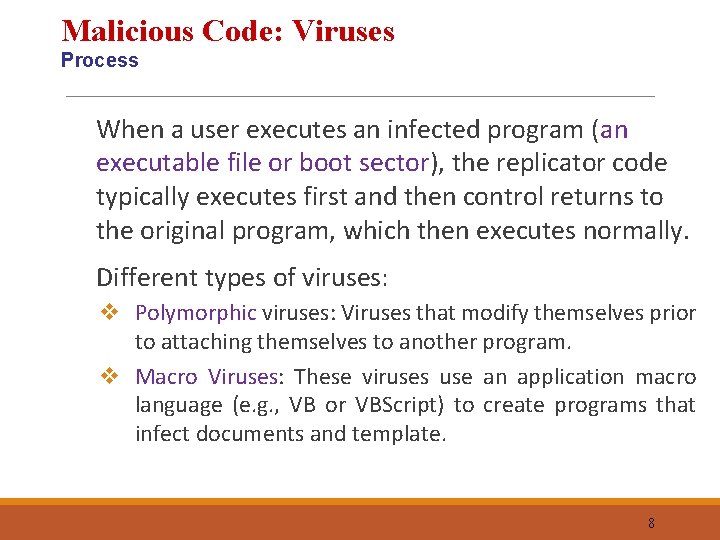 Malicious Code: Viruses
Process

When a user executes an infected program (an executable file or boot sector), the replicator code typically executes first and then control returns to the original program, which then executes normally.

Different types of viruses:

❖ Polymorphic viruses: Viruses that modify themselves prior to attaching themselves to another program.

❖ Macro Viruses: These viruses use an application macro language (e.g., VB or VBScript) to create programs that infect documents and template.

8